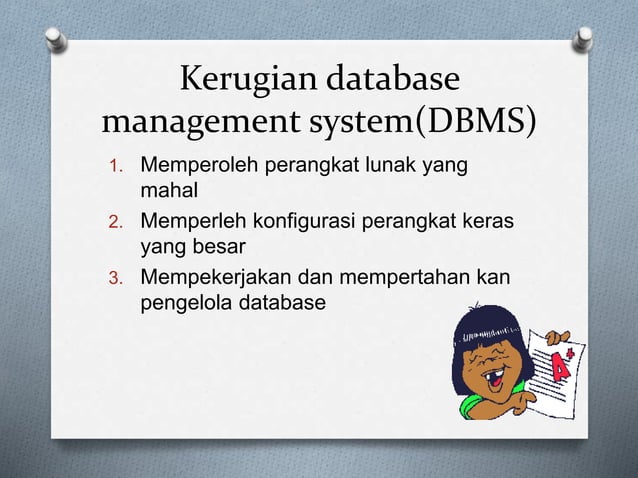 Kerugian database management system(DBMS)

1. Memperoleh perangkat lunak yang mahal
2. Memperleh konfigurasi perangkat keras yang besar
3. Mempekerjakan dan mempertahan kan pengelola database

A+